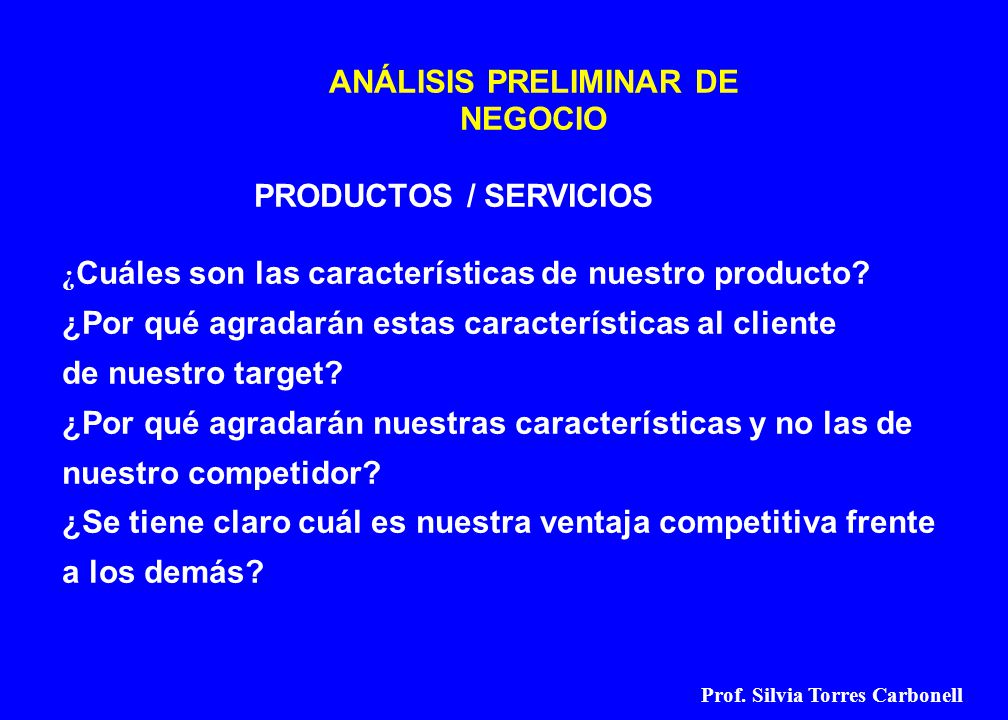 ANÁLISIS PRELIMINAR DE NEGOCIO

PRODUCTOS / SERVICIOS

¿Cuáles son las características de nuestro producto?
¿Por qué agradarán estas características al cliente de nuestro target?
¿Por qué agradarán nuestras características y no las de nuestro competidor?
¿Se tiene claro cuál es nuestra ventaja competitiva frente a los demás?

Prof. Silvia Torres Carbonell